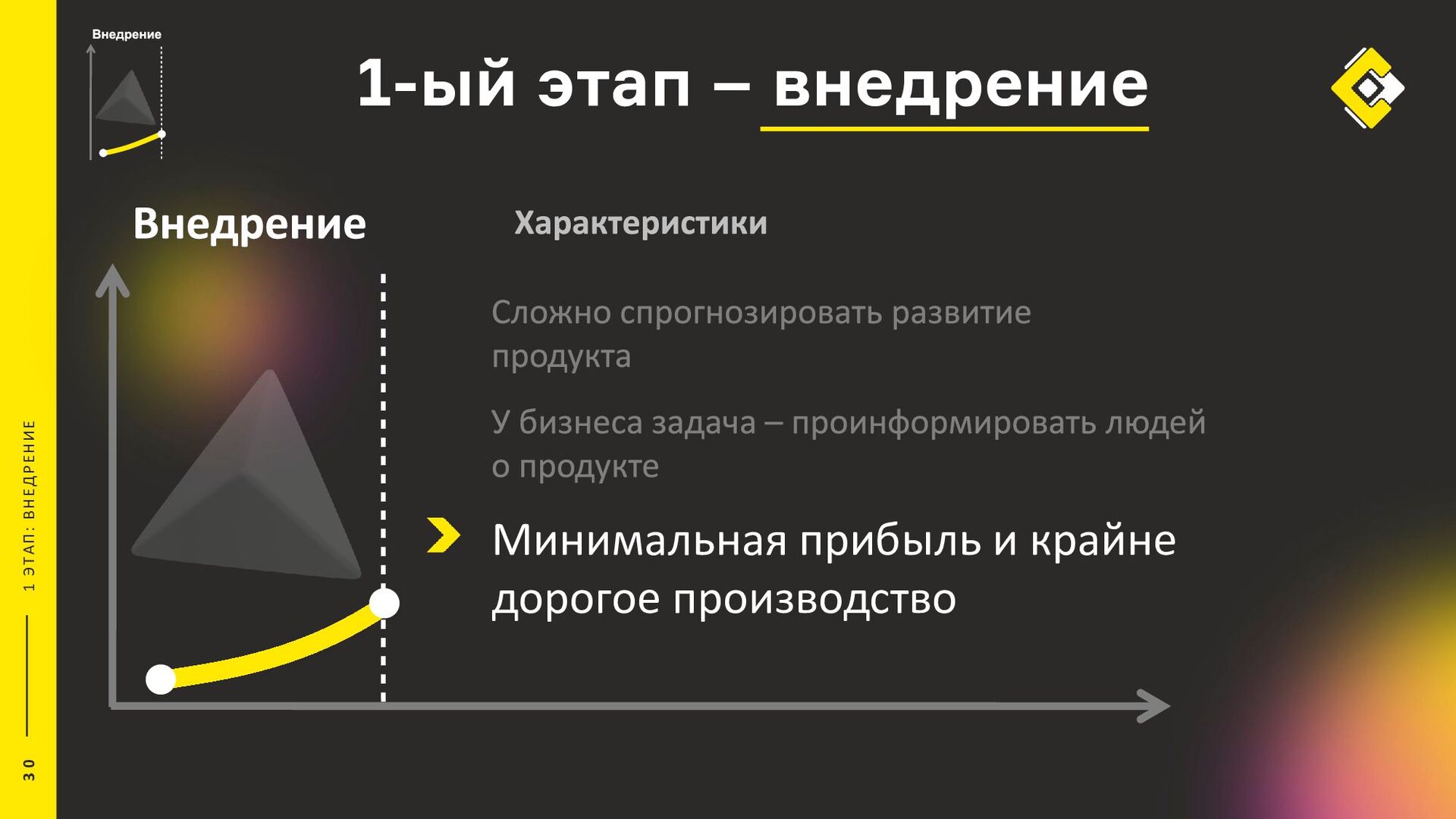 Внедрение

1-ый этап – внедрение

Внедрение

Характеристики

Сложно спрогнозировать развитие продукта

У бизнеса задача – проинформировать людей о продукте

Минимальная прибыль и крайне дорогое производство

1 ЭТАП: ВНЕДРЕНИЕ

30